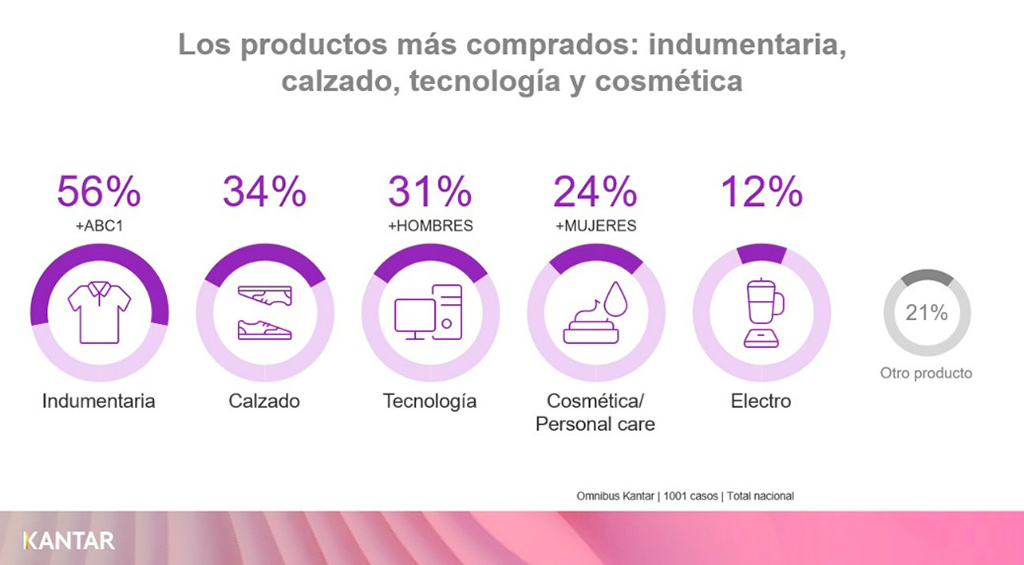 Los productos más comprados: indumentaria, calzado, tecnología y cosmética

56%
+ABC1
Indumentaria

34%
Calzado

31%
+HOMBRES
Tecnología

24%
+MUJERES
Cosmética/
Personal care

12%
Electro

21%
Otro producto

Omnibus Kantar | 1001 casos | Total nacional

KANTAR